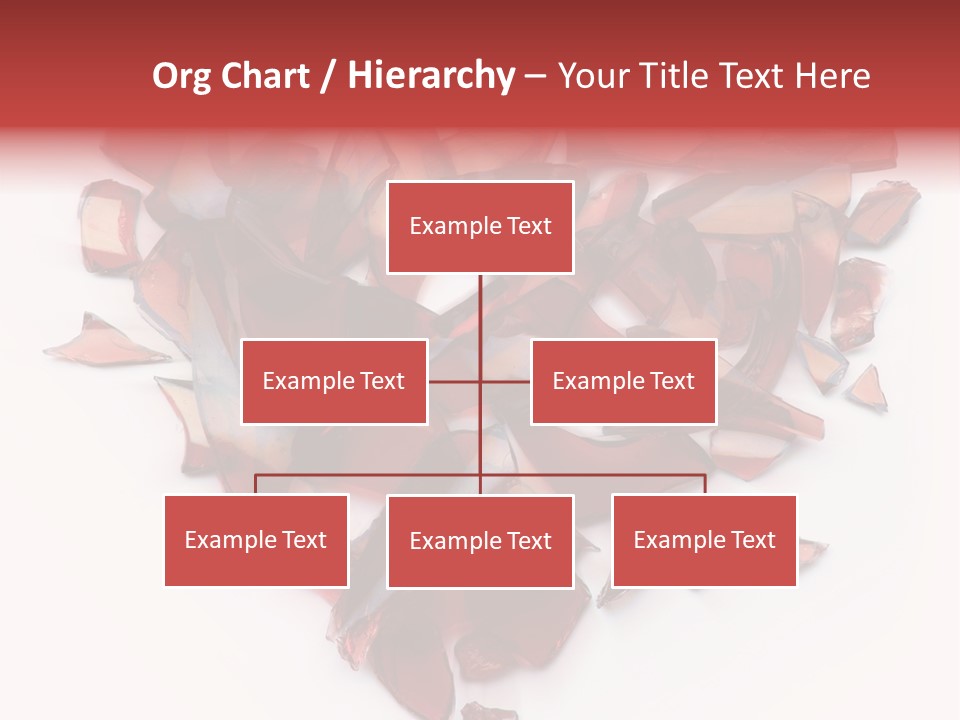 Org Chart / Hierarchy – Your Title Text Here

Example Text

Example Text

Example Text

Example Text

Example Text

Example Text